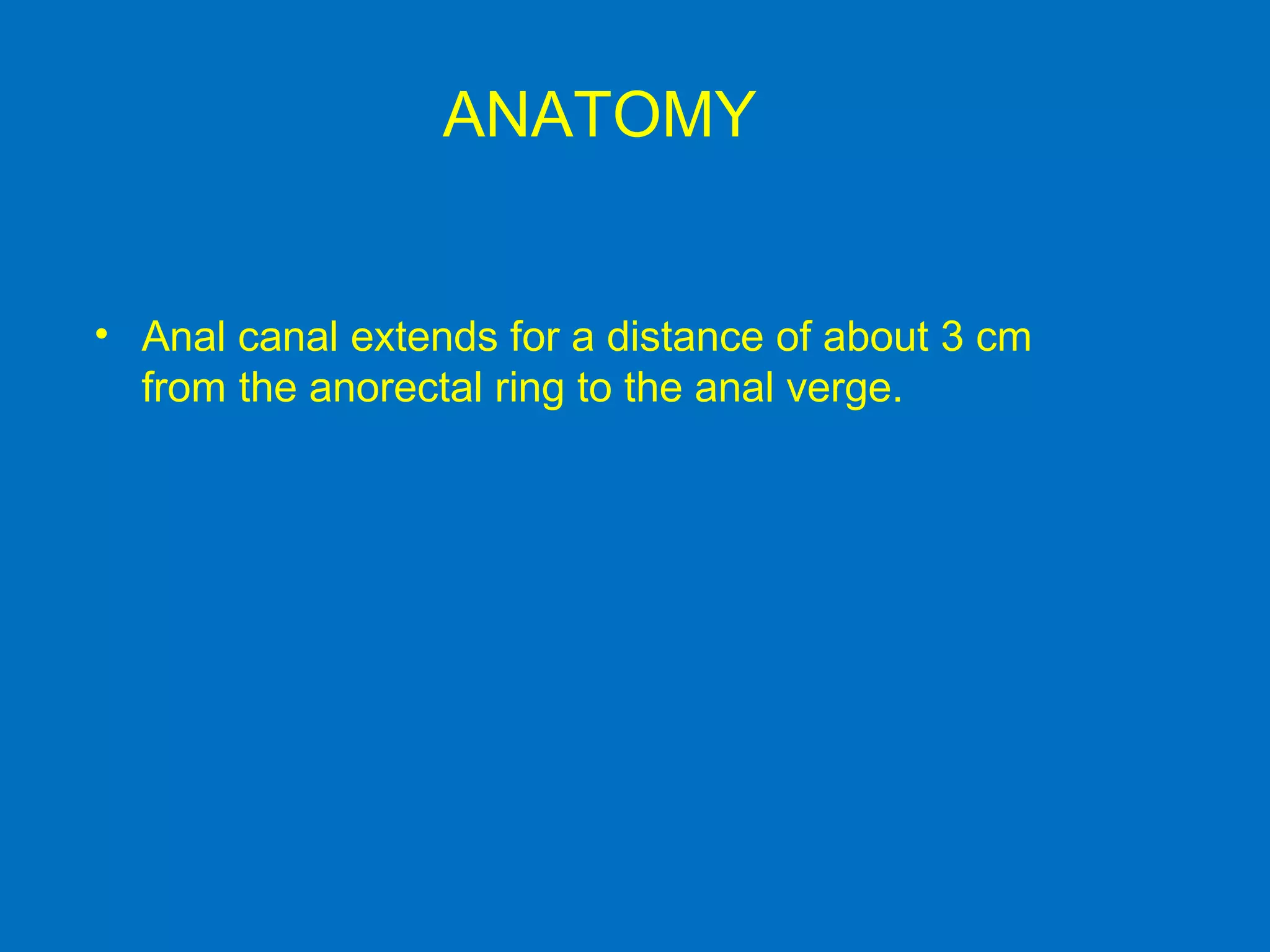 ANATOMY

• Anal canal extends for a distance of about 3 cm from the anorectal ring to the anal verge.